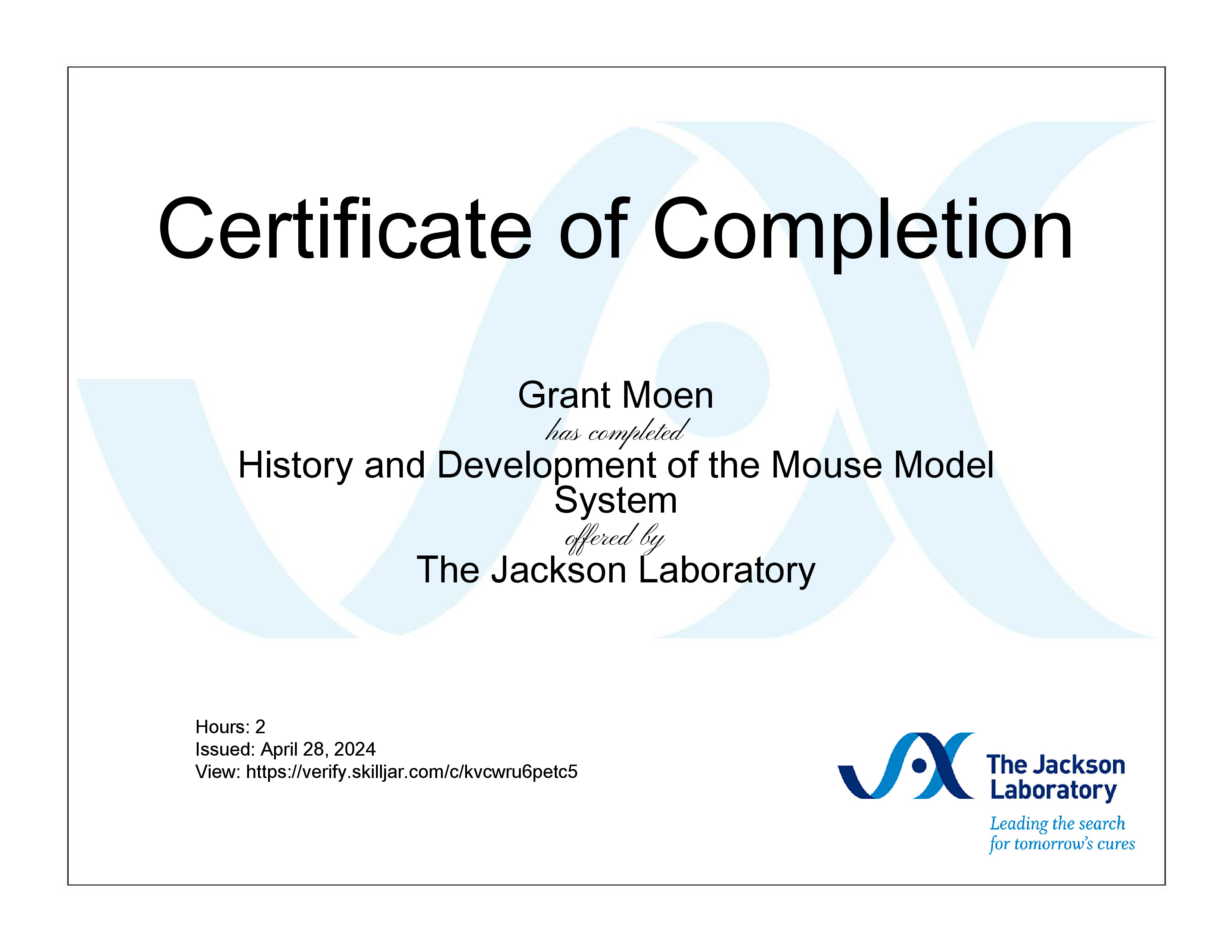 Certificate of Completion

Grant Moen

has completed

History and Development of the Mouse Model System

offered by

The Jackson Laboratory

Hours: 2
Issued: April 28, 2024
View: https://verify.skilljar.com/c/kvcwru6petc5

The Jackson Laboratory
Leading the search for tomorrow's cures